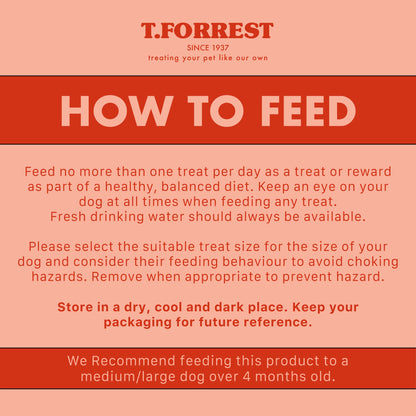 T.FORREST
SINCE 1937
treating your pet like our own

HOW TO FEED

Feed no more than one treat per day as a treat or reward as part of a healthy, balanced diet. Keep an eye on your dog at all times when feeding any treat.
Fresh drinking water should always be available.

Please select the suitable treat size for the size of your dog and consider their feeding behaviour to avoid choking hazards. Remove when appropriate to prevent hazard.

Store in a dry, cool and dark place. Keep your packaging for future reference.

We Recommend feeding this product to a medium/large dog over 4 months old.